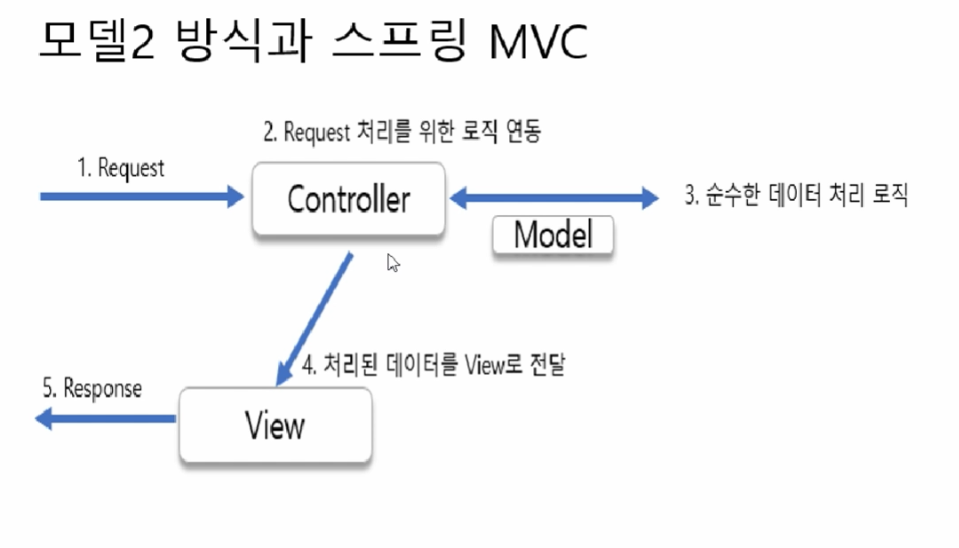 모델2 방식과 스프링 MVC

2. Request 처리를 위한 로직 연동

1. Request

Controller

3. 순수한 데이터 처리 로직

Model

4. 처리된 데이터를 View로 전달

5. Response

View